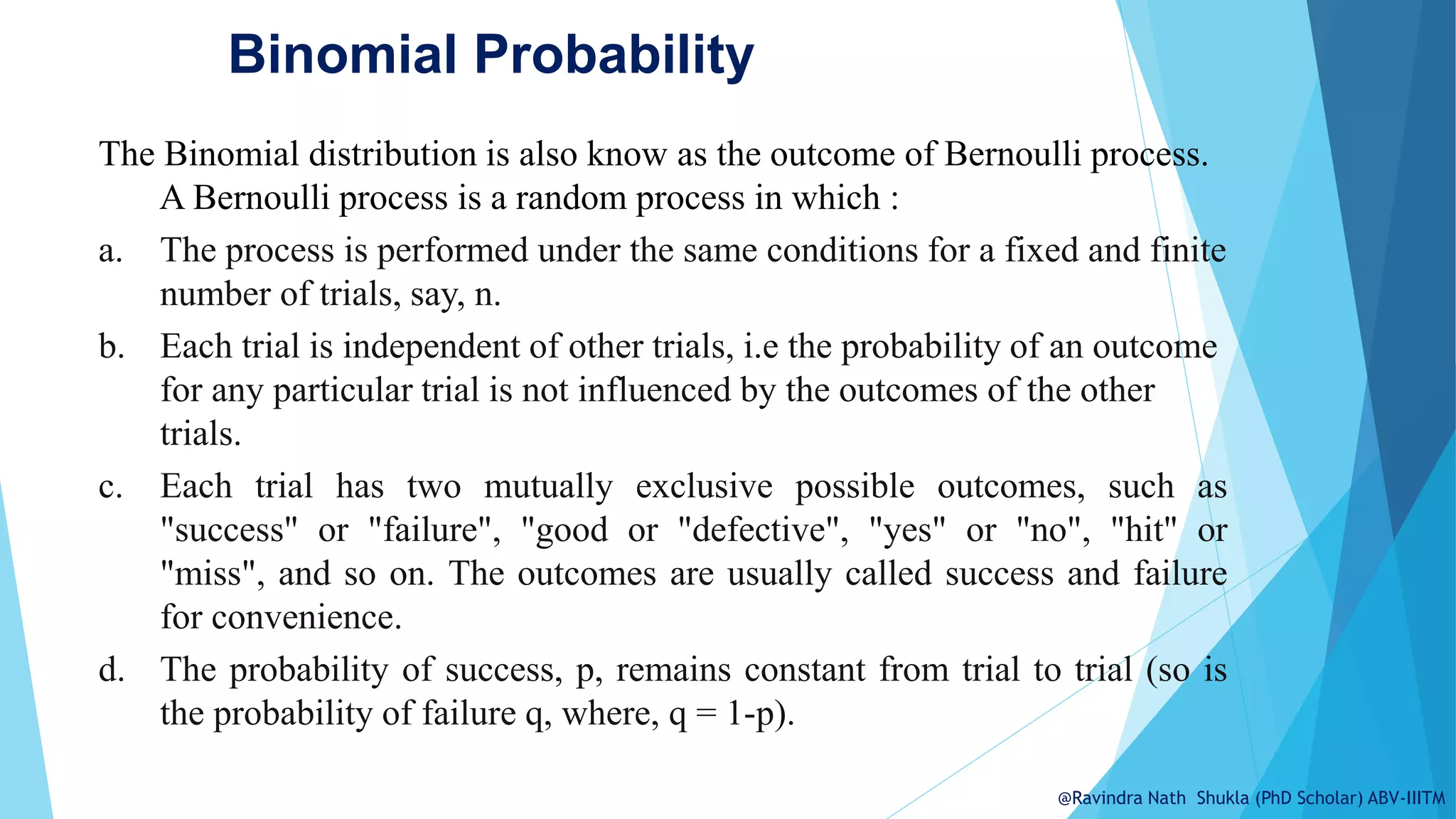 Binomial Probability

The Binomial distribution is also know as the outcome of Bernoulli process. A Bernoulli process is a random process in which :

a. The process is performed under the same conditions for a fixed and finite number of trials, say, n.

b. Each trial is independent of other trials, i.e the probability of an outcome for any particular trial is not influenced by the outcomes of the other trials.

c. Each trial has two mutually exclusive possible outcomes, such as "success" or "failure", "good or "defective", "yes" or "no", "hit" or "miss", and so on. The outcomes are usually called success and failure for convenience.

d. The probability of success, p, remains constant from trial to trial (so is the probability of failure q, where, q = 1-p).

@Ravindra Nath Shukla (PhD Scholar) ABV-IIITM